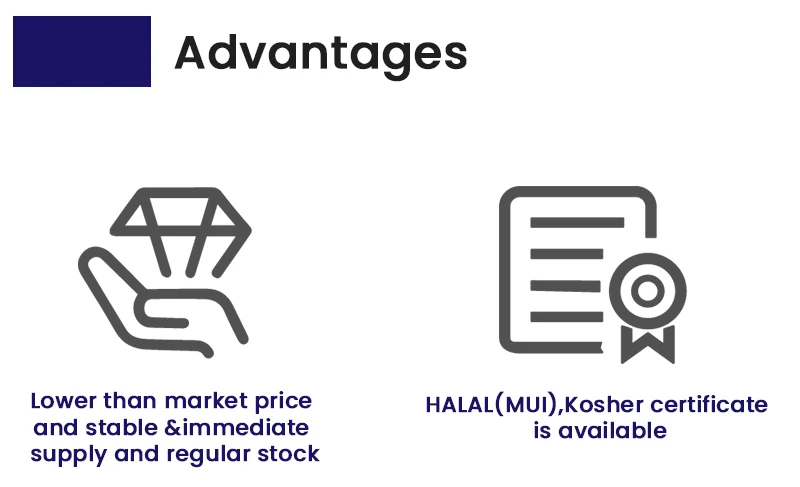 Advantages

Lower than market price and stable &immediate supply and regular stock

HALAL(MUI),Kosher certificate is available